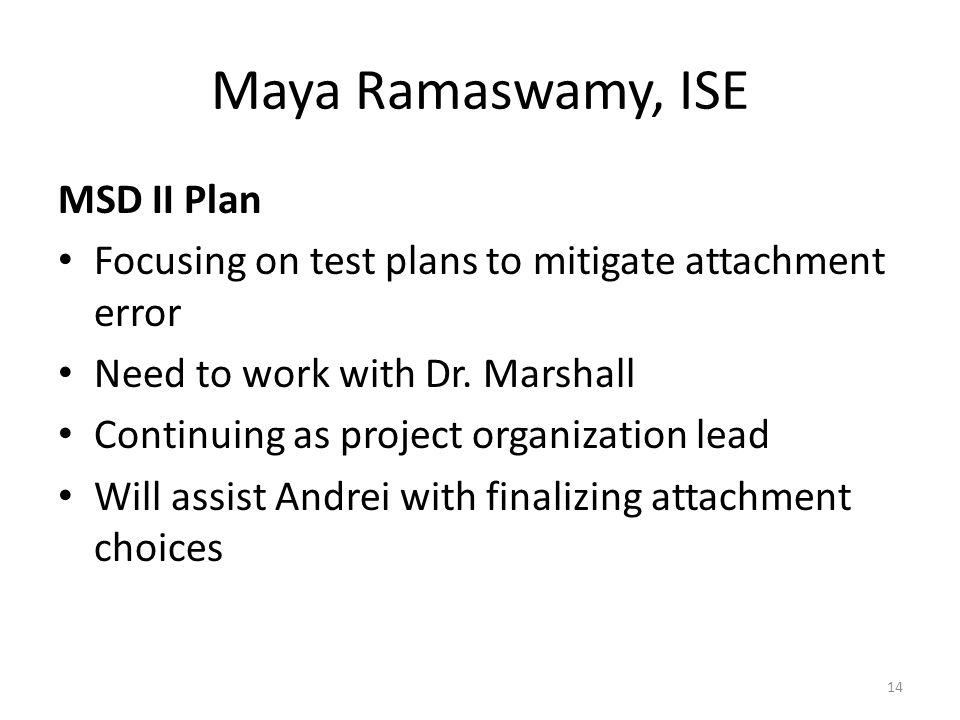 Maya Ramaswamy, ISE

MSD II Plan

• Focusing on test plans to mitigate attachment error
• Need to work with Dr. Marshall
• Continuing as project organization lead
• Will assist Andrei with finalizing attachment choices

14